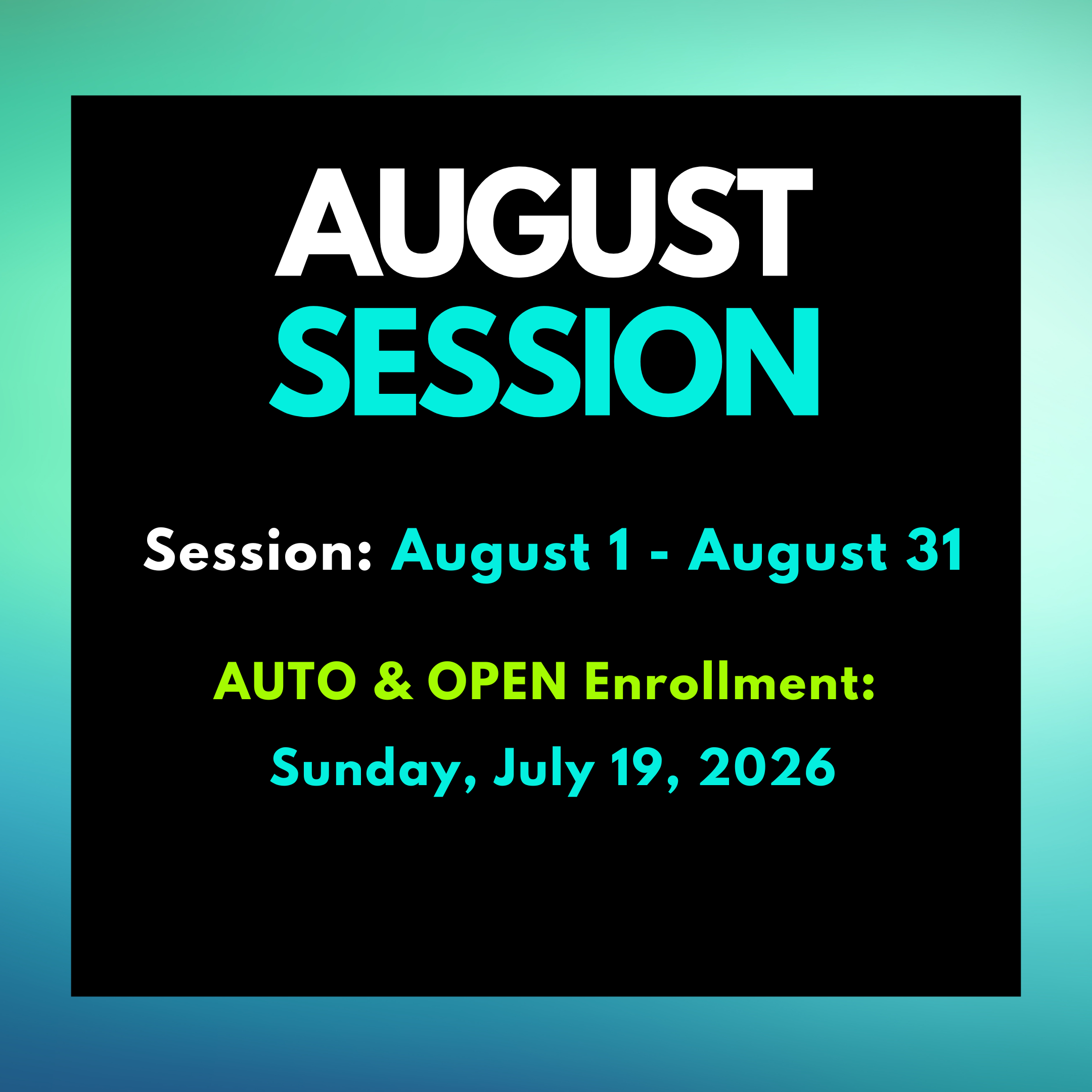 AUGUST
SESSION

Session: August 1 - August 31

AUTO & OPEN Enrollment:
Sunday, July 19, 2026